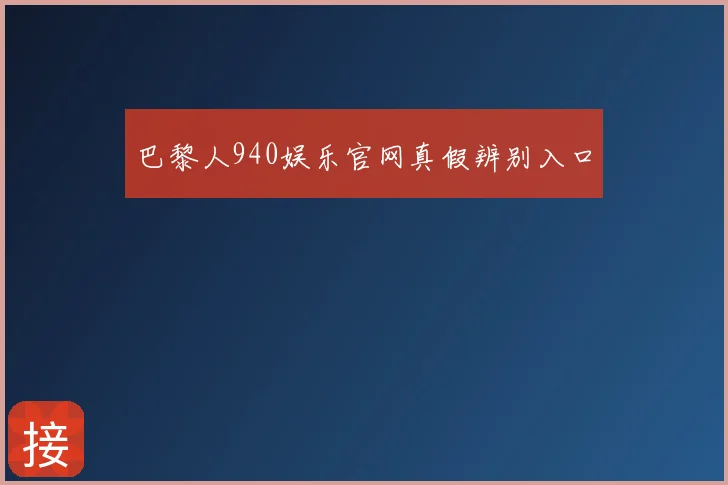 巴黎人940娱乐官网真假辨别入口

接